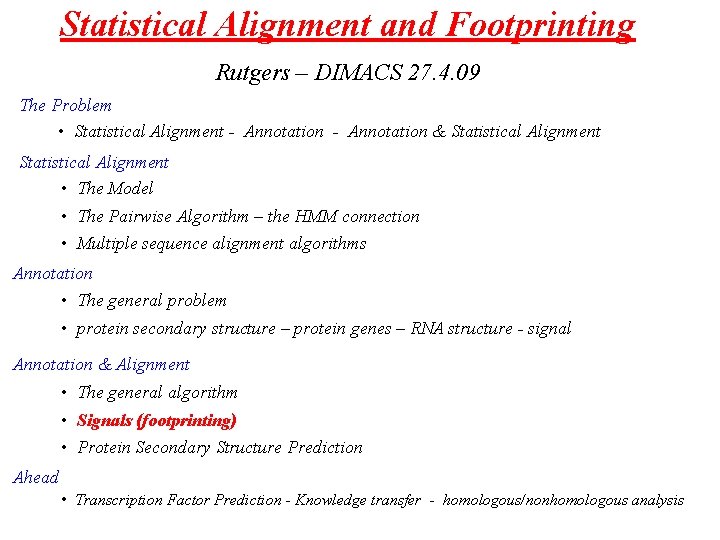 Statistical Alignment and Footprinting

Rutgers – DIMACS 27.4.09

The Problem

• Statistical Alignment - Annotation - Annotation & Statistical Alignment

Statistical Alignment

• The Model

• The Pairwise Algorithm – the HMM connection

• Multiple sequence alignment algorithms

Annotation

• The general problem

• protein secondary structure – protein genes – RNA structure - signal

Annotation & Alignment

• The general algorithm

• Signals (footprinting)

• Protein Secondary Structure Prediction

Ahead

• Transcription Factor Prediction - Knowledge transfer - homologous/nonhomologous analysis